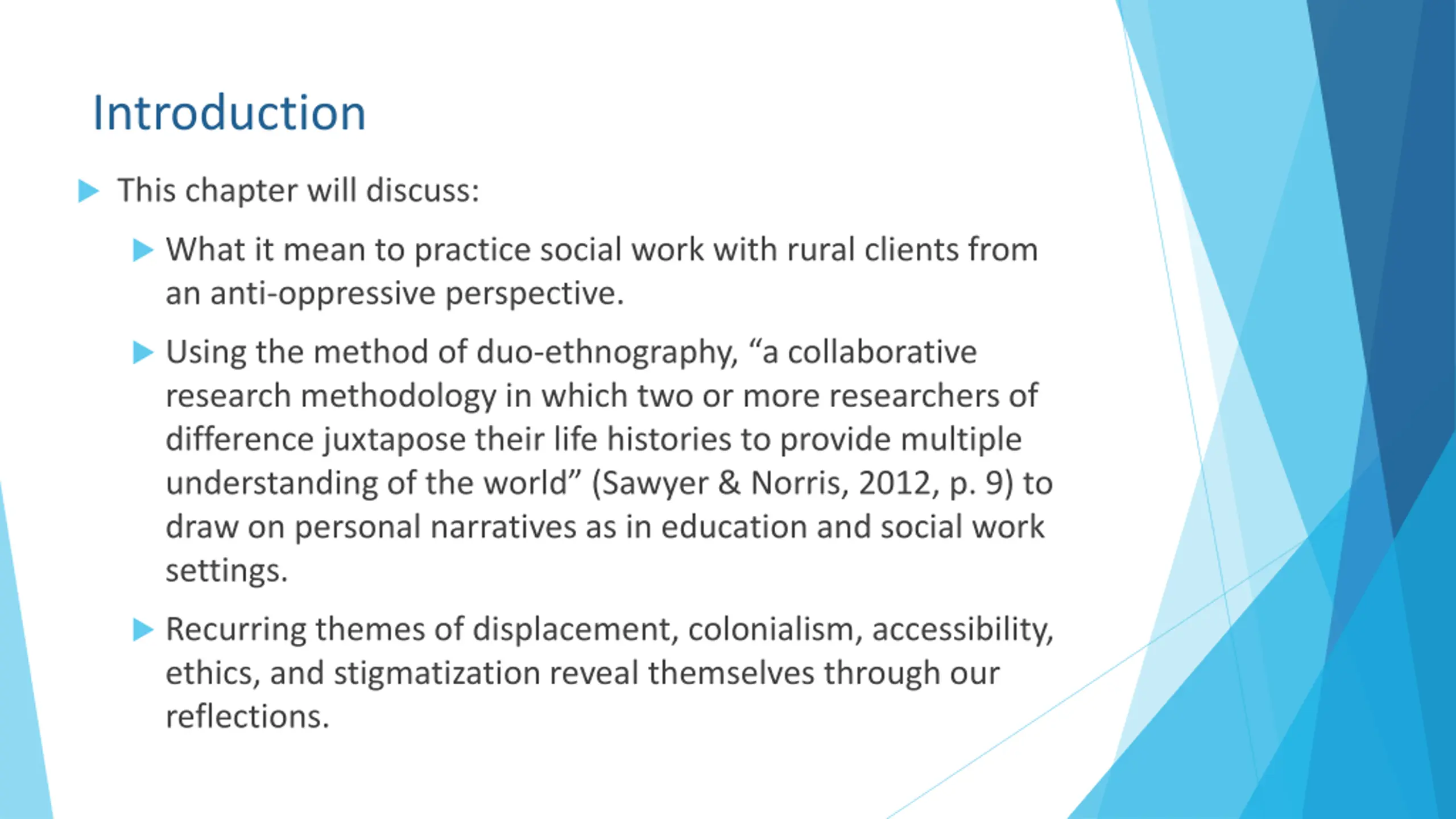 Introduction

This chapter will discuss:

What it mean to practice social work with rural clients from an anti-oppressive perspective.

Using the method of duo-ethnography, “a collaborative research methodology in which two or more researchers of difference juxtapose their life histories to provide multiple understanding of the world” (Sawyer & Norris, 2012, p. 9) to draw on personal narratives as in education and social work settings.

Recurring themes of displacement, colonialism, accessibility, ethics, and stigmatization reveal themselves through our reflections.